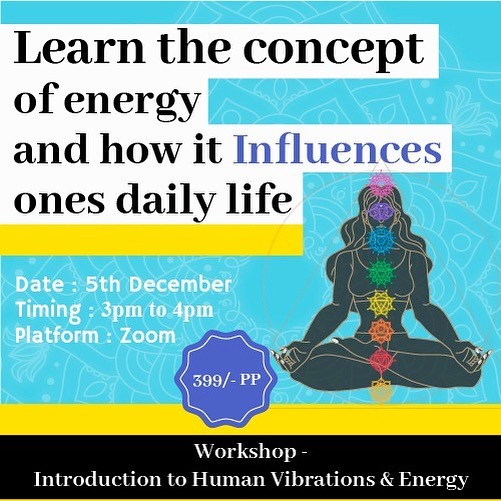 Learn the concept of energy and how it Influences ones daily life

Date : 5th December
Timing : 3pm to 4pm
Platform : Zoom

399/- PP

Workshop -
Introduction to Human Vibrations & Energy